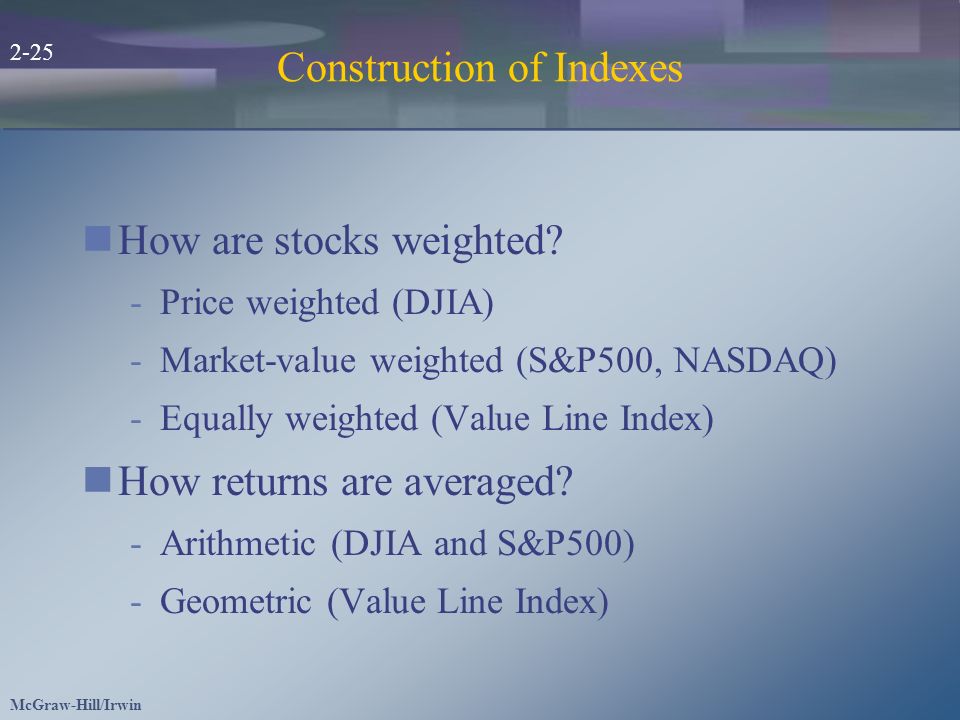 2-25

Construction of Indexes

How are stocks weighted?

- Price weighted (DJIA)
- Market-value weighted (S&P500, NASDAQ)
- Equally weighted (Value Line Index)

How returns are averaged?

- Arithmetic (DJIA and S&P500)
- Geometric (Value Line Index)

McGraw-Hill/Irwin